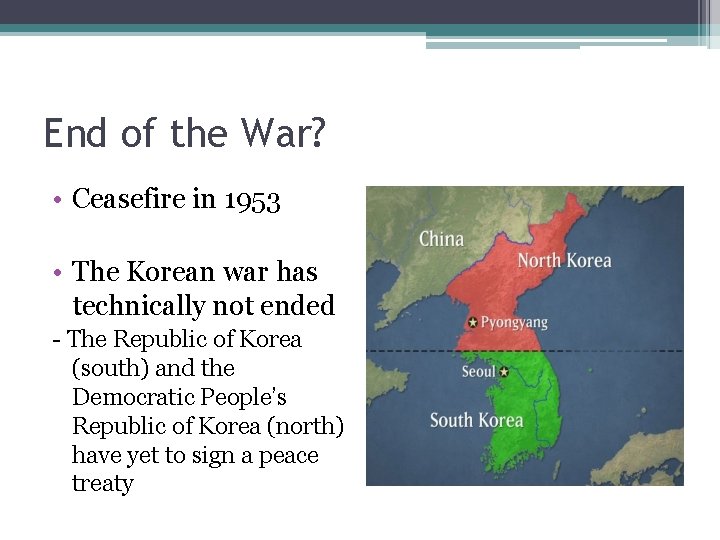 End of the War?

• Ceasefire in 1953

• The Korean war has technically not ended

- The Republic of Korea (south) and the Democratic People's Republic of Korea (north) have yet to sign a peace treaty

China
North Korea
Pyongyang
Seoul
South Korea